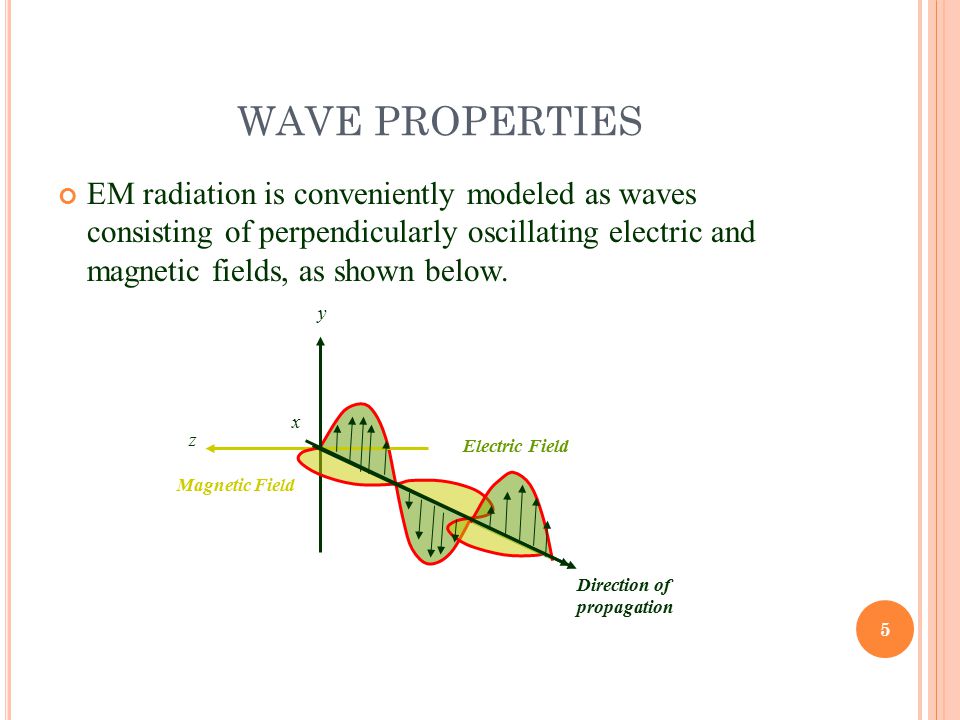 WAVE PROPERTIES

EM radiation is conveniently modeled as waves consisting of perpendicularly oscillating electric and magnetic fields, as shown below.

y

x

z

Electric Field

Magnetic Field

Direction of propagation

5